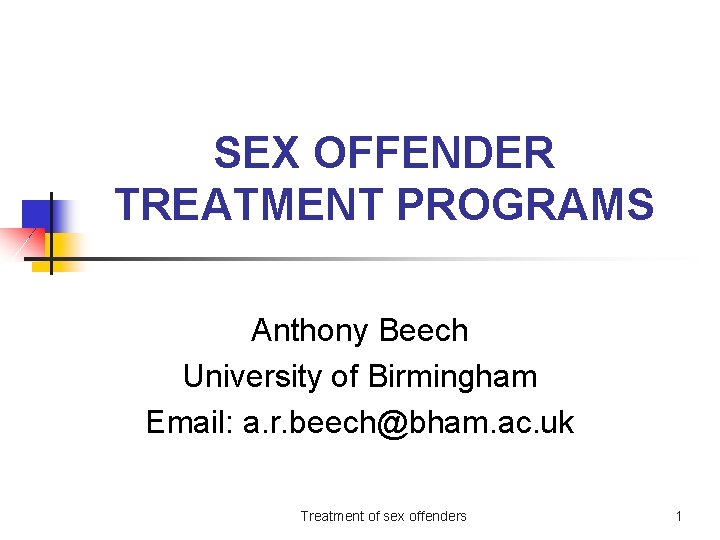 SEX OFFENDER TREATMENT PROGRAMS

Anthony Beech
University of Birmingham
Email: a.r.beech@bham.ac.uk

Treatment of sex offenders

1